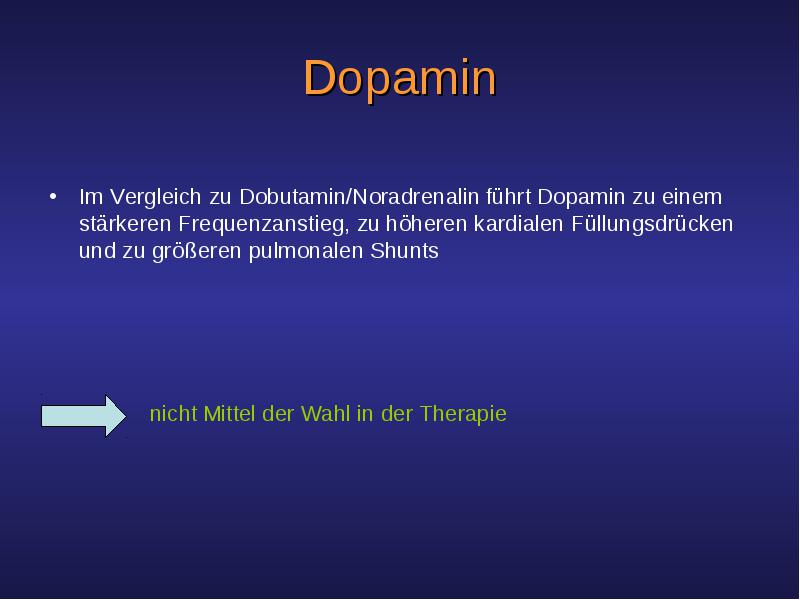 Dopamin

• Im Vergleich zu Dobutamin/Noradrenalin führt Dopamin zu einem stärkeren Frequenzanstieg, zu höheren kardialen Füllungsdrücken und zu größeren pulmonalen Shunts

nicht Mittel der Wahl in der Therapie